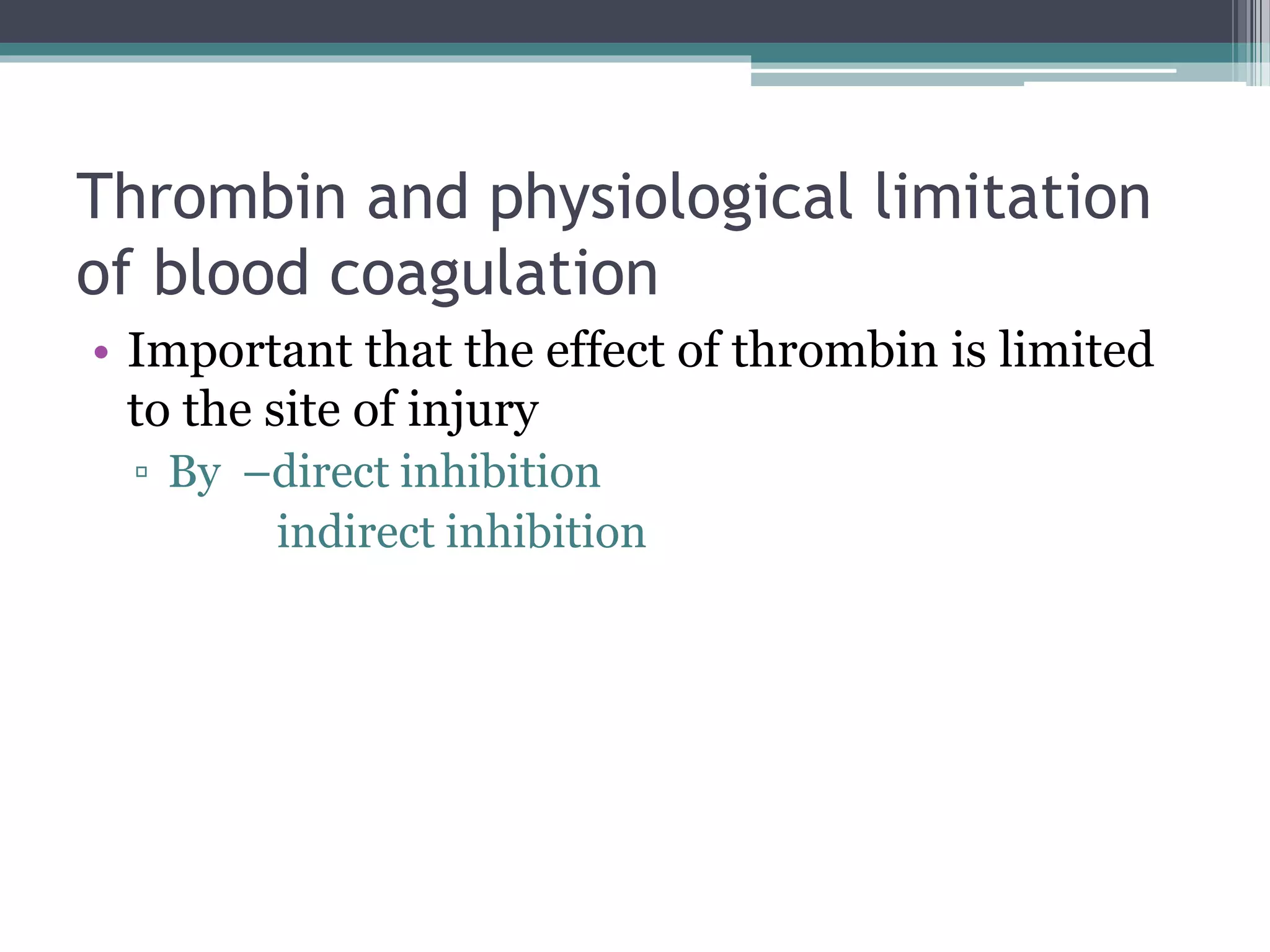 Thrombin and physiological limitation of blood coagulation

• Important that the effect of thrombin is limited to the site of injury
 ▫ By –direct inhibition
 indirect inhibition